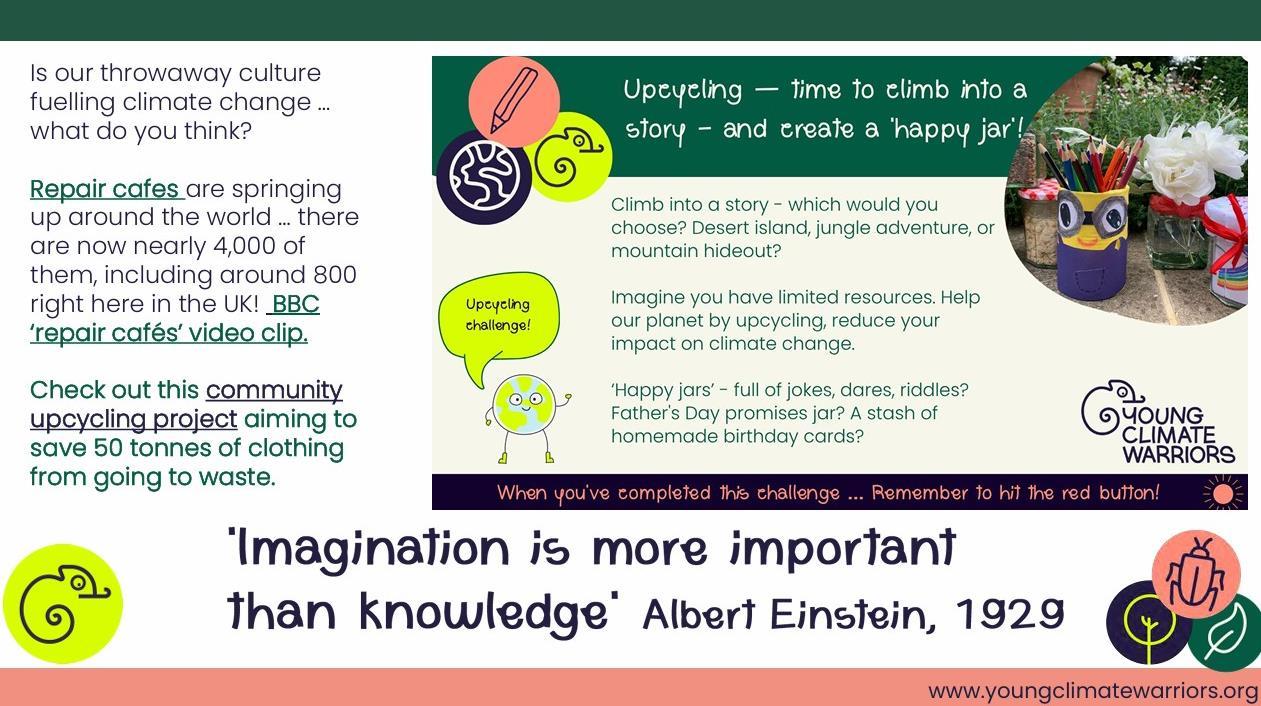 Is our throwaway culture fuelling climate change ... what do you think?

Repair cafes are springing up around the world ... there are now nearly 4,000 of them, including around 800 right here in the UK! BBC 'repair cafés' video clip.

Check out this community upcycling project aiming to save 50 tonnes of clothing from going to waste.

Upcycling — time to climb into a story - and create a 'happy jar'!

Climb into a story - which would you choose? Desert island, jungle adventure, or mountain hideout?

Imagine you have limited resources. Help our planet by upcycling, reduce your impact on climate change.

'Happy jars' - full of jokes, dares, riddles? Father's Day promises jar? A stash of homemade birthday cards?

Upcycling challenge!

YOUNG CLIMATE WARRIORS

When you've completed this challenge ... Remember to hit the red button!

'Imagination is more important than knowledge' Albert Einstein, 1929

www.youngclimatewarriors.org